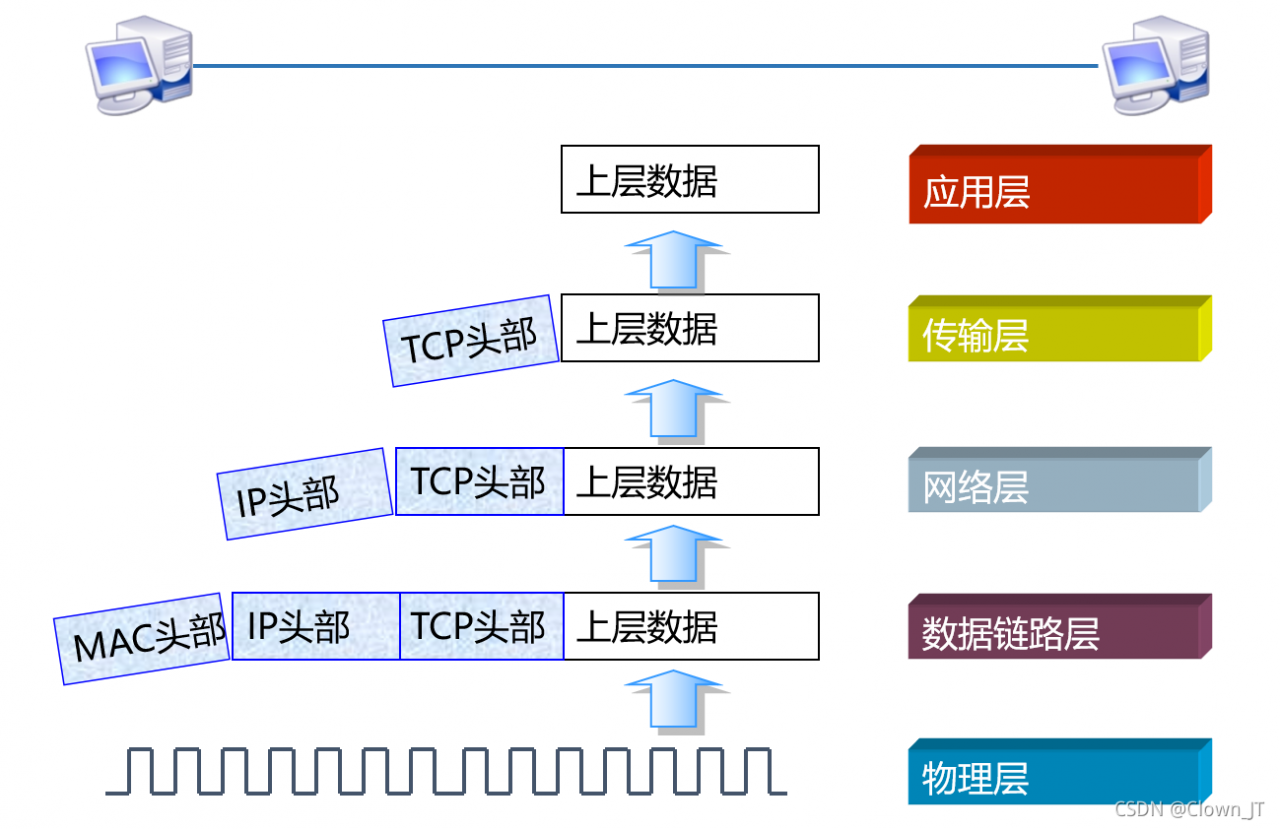 上层数据

应用层

TCP头部 上层数据

传输层

IP头部 TCP头部 上层数据

网络层

MAC头部 IP头部 TCP头部 上层数据

数据链路层

物理层

CSDN @Clown_JT